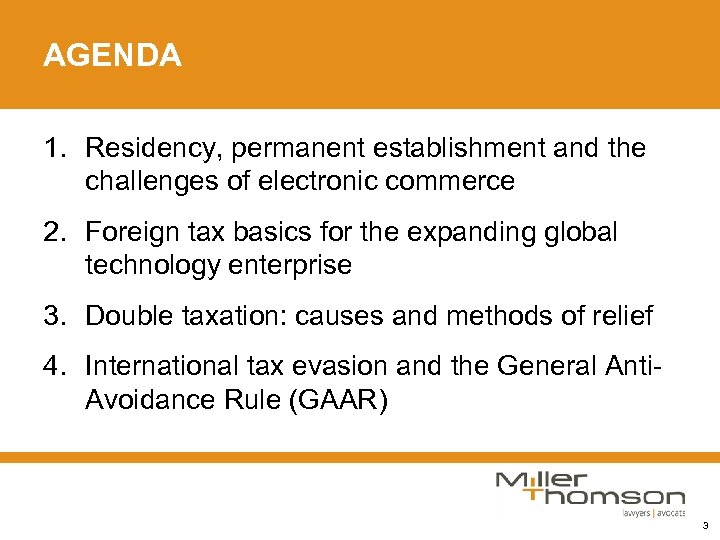 AGENDA

1. Residency, permanent establishment and the challenges of electronic commerce

2. Foreign tax basics for the expanding global technology enterprise

3. Double taxation: causes and methods of relief

4. International tax evasion and the General Anti-Avoidance Rule (GAAR)

Miller Thomson
lawyers | avocats

3